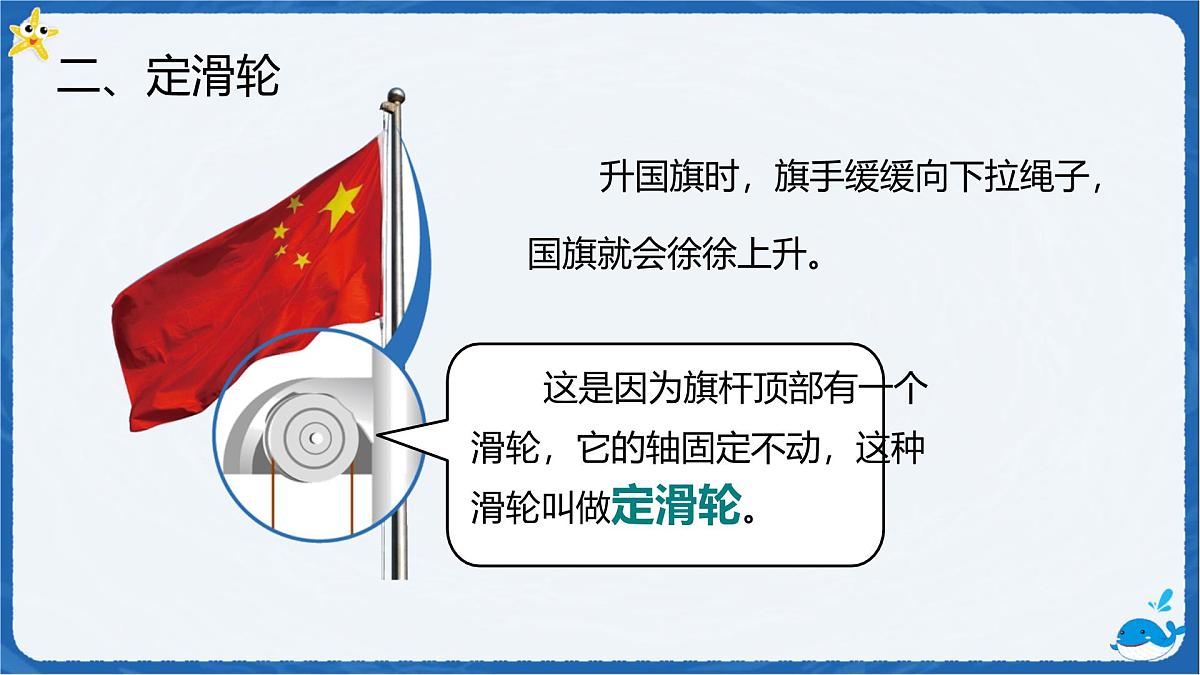 二、定滑轮

升国旗时，旗手缓缓向下拉绳子，国旗就会徐徐上升。

这是因为旗杆顶部有一个滑轮，它的轴固定不动，这种滑轮叫做定滑轮。